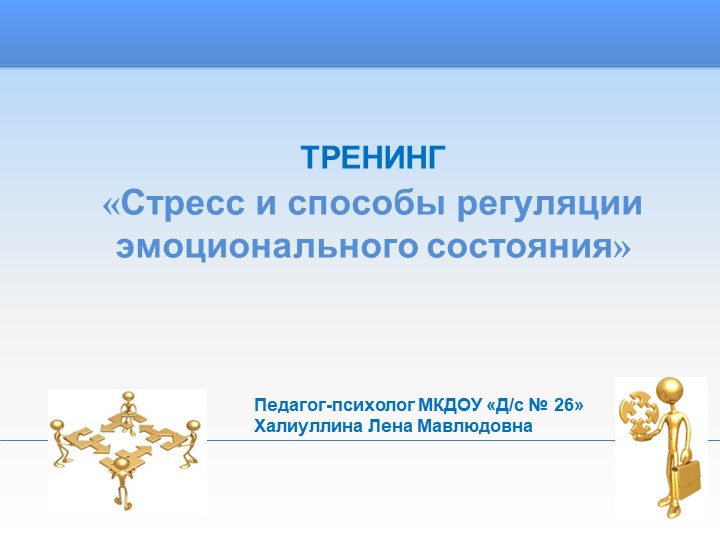 ТРЕНИНГ
«Стресс и способы регуляции эмоционального состояния»

Педагог-психолог МКДОУ «Д/с № 26»
Халиуллина Лена Мавлюдовна